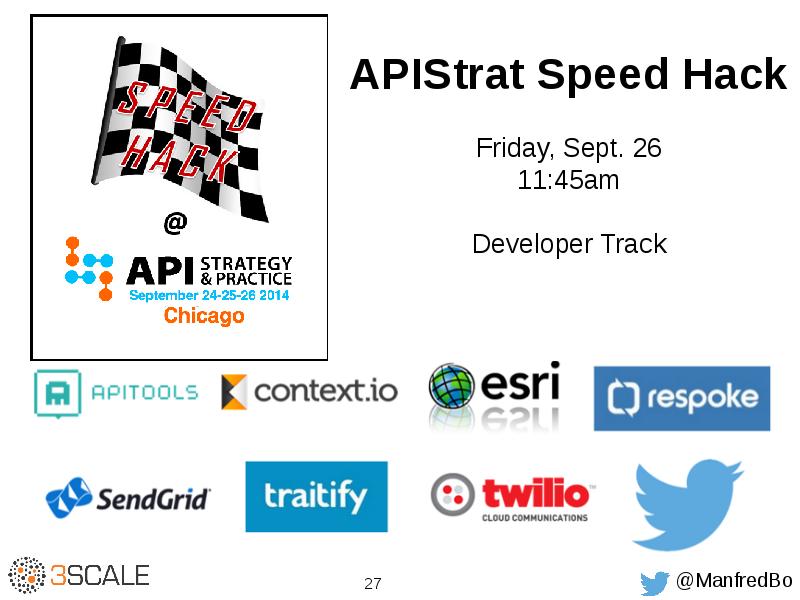 SPEED HACK

@

API STRATEGY & PRACTICE
September 24-25-26 2014
Chicago

APIStrat Speed Hack

Friday, Sept. 26
11:45am

Developer Track

APITOOLS

context.io

esri

respoke

SendGrid

traitify

twilio
CLOUD COMMUNICATIONS

3SCALE

27

@ManfredBo